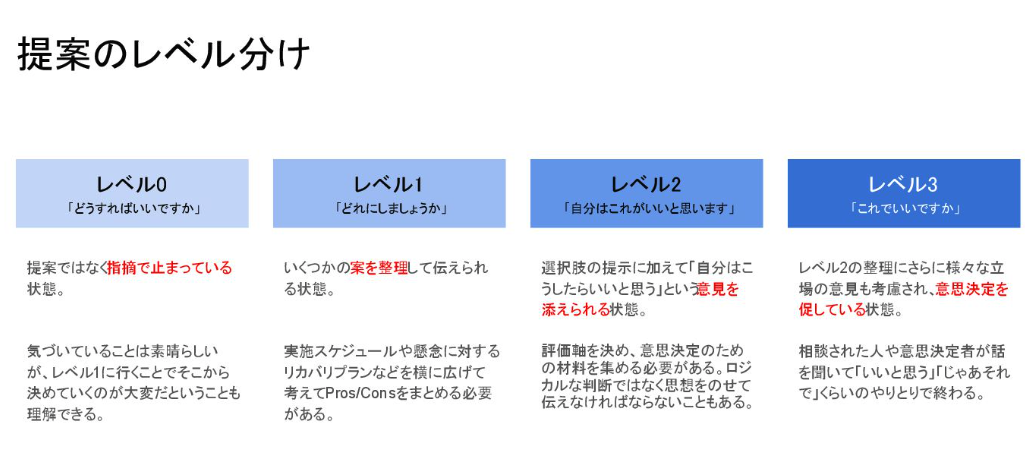 提案のレベル分け

レベル0
「どうすればいいですか」

提案ではなく指摘で止まっている状態。

気づいていることは素晴らしいが、レベル1に行くことでそこから決めていくのが大変だということも理解できる。

レベル1
「どれにしましょうか」

いくつかの案を整理して伝えられる状態。

実施スケジュールや懸念に対するリカバリプランなどを横に広げて考えてPros/Consをまとめる必要がある。

レベル2
「自分はこれがいいと思います」

選択肢の提示に加えて「自分はこうしたらいいと思う」という意見を添えられる状態。

評価軸を決め、意思決定のための材料を集める必要がある。ロジカルな判断ではなく思想をのせて伝えなければならないこともある。

レベル3
「これでいいですか」

レベル2の整理にさらに様々な立場の意見も考慮され、意思決定を促している状態。

相談された人や意思決定者が話を聞いて「いいと思う」「じゃあそれで」くらいのやりとりで終わる。